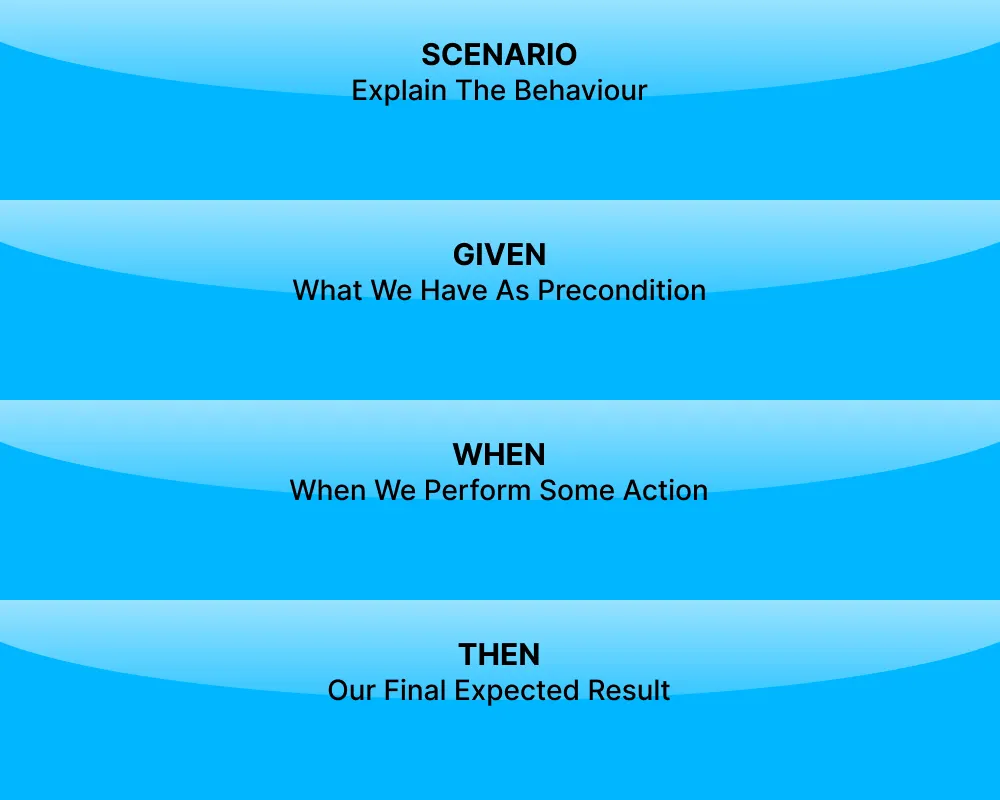 SCENARIO
Explain The Behaviour

GIVEN
What We Have As Precondition

WHEN
When We Perform Some Action

THEN
Our Final Expected Result